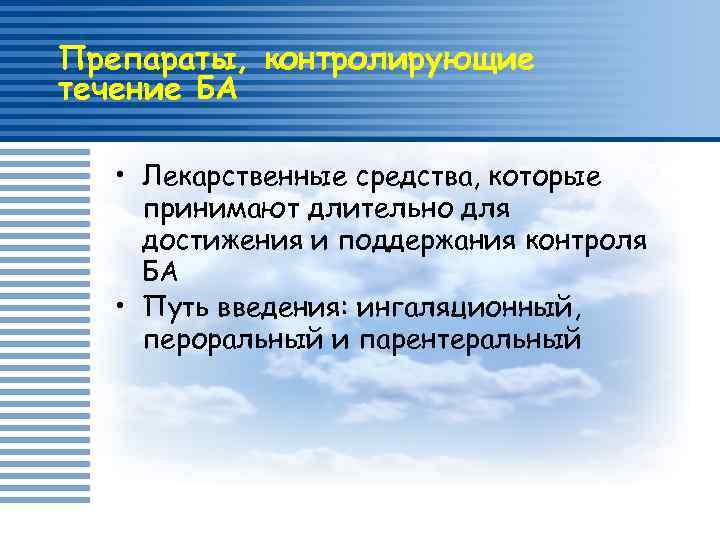 Препараты, контролирующие течение БА

• Лекарственные средства, которые принимают длительно для достижения и поддержания контроля БА
• Путь введения: ингаляционный, пероральный и парентеральный